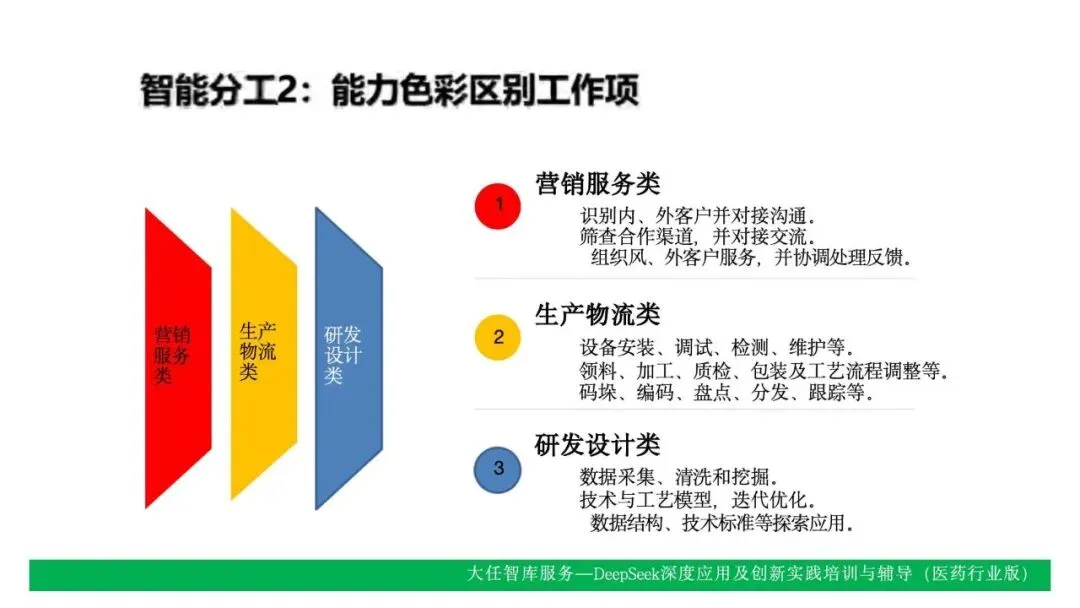 智能分工2：能力色彩区别工作项

营销服务类

生产物流类

研发设计类

1

营销服务类

识别内、外客户并对接沟通。
筛查合作渠道，并对接交流。
组织风、外客户服务，并协调处理反馈。

2

生产物流类

设备安装、调试、检测、维护等。
领料、加工、质检、包装及工艺流程调整等。
码垛、编码、盘点、分发、跟踪等。

3

研发设计类

数据采集、清洗和挖掘。
技术与工艺模型，迭代优化。
数据结构、技术标准等探索应用。

大任智库服务—DeepSeek深度应用及创新实践培训与辅导（医药行业版）